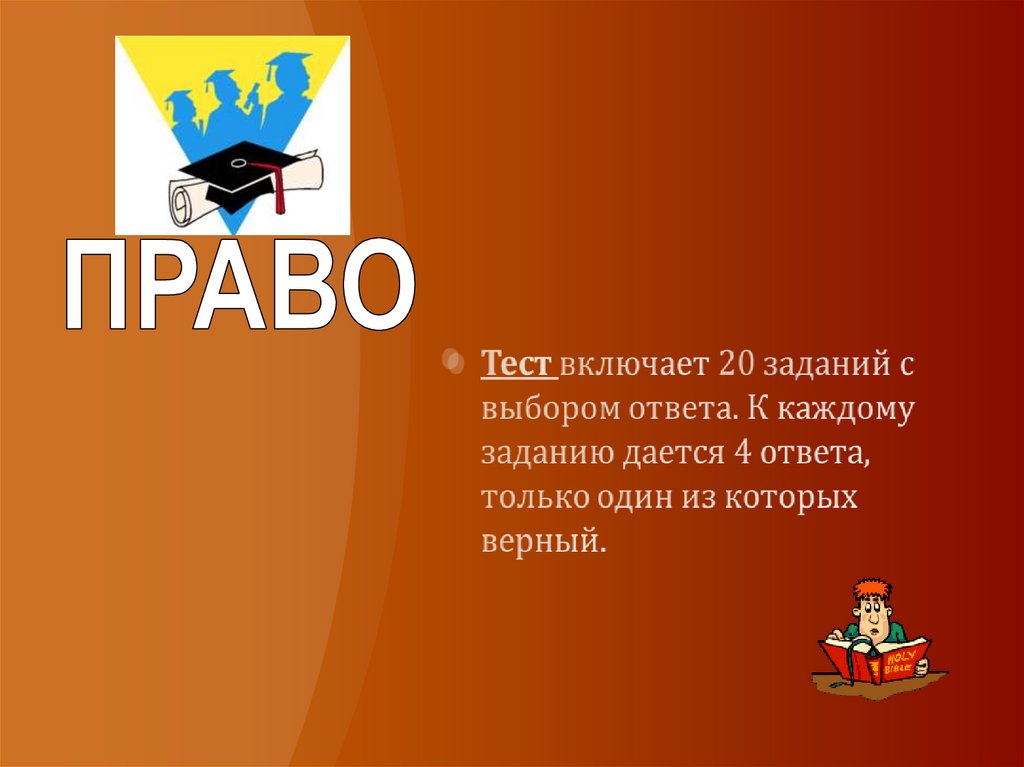 ПРАВО

Тест включает 20 заданий с выбором ответа. К каждому заданию дается 4 ответа, только один из которых верный.

HOLY BIBLE